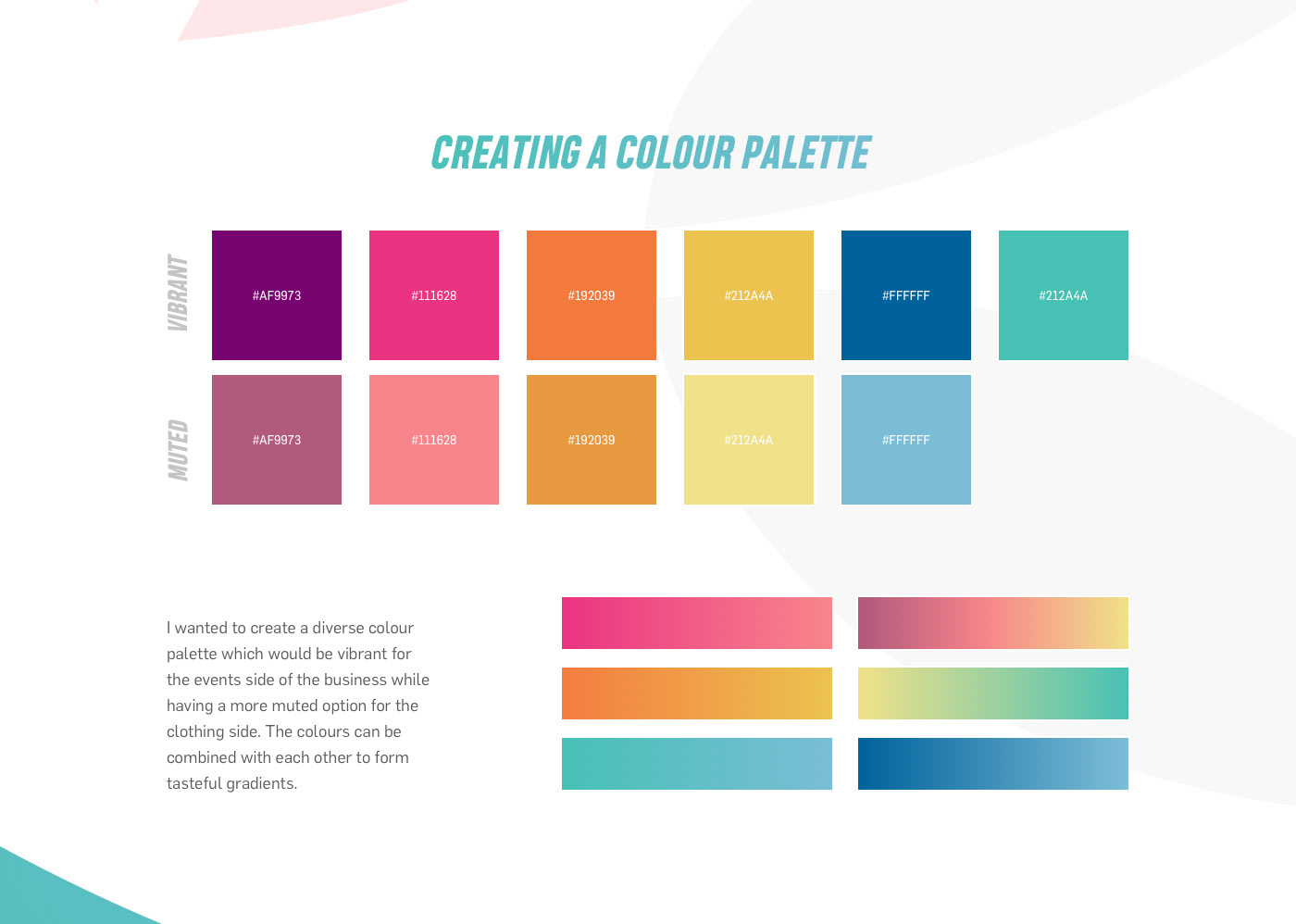 CREATING A COLOUR PALETTE

VIBRANT

#AF9973

#111628

#192039

#212A4A

#FFFFFF

#212A4A

MUTED

#AF9973

#111628

#192039

#212A4A

#FFFFFF

I wanted to create a diverse colour palette which would be vibrant for the events side of the business while having a more muted option for the clothing side. The colours can be combined with each other to form tasteful gradients.